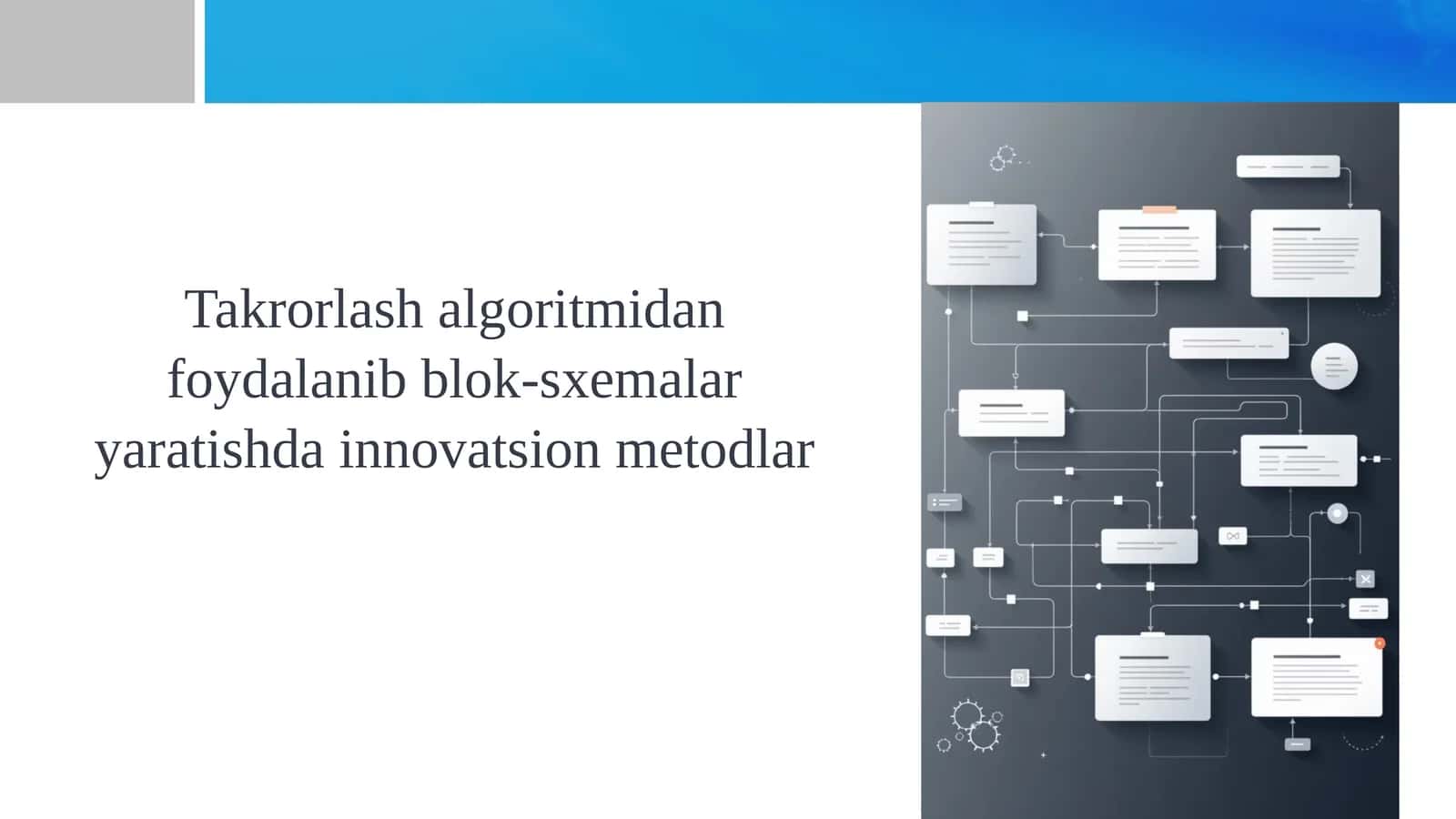 Takrorlash algoritmidan foydalanib blok-sxemalar yaratishda innovatsion metodlar